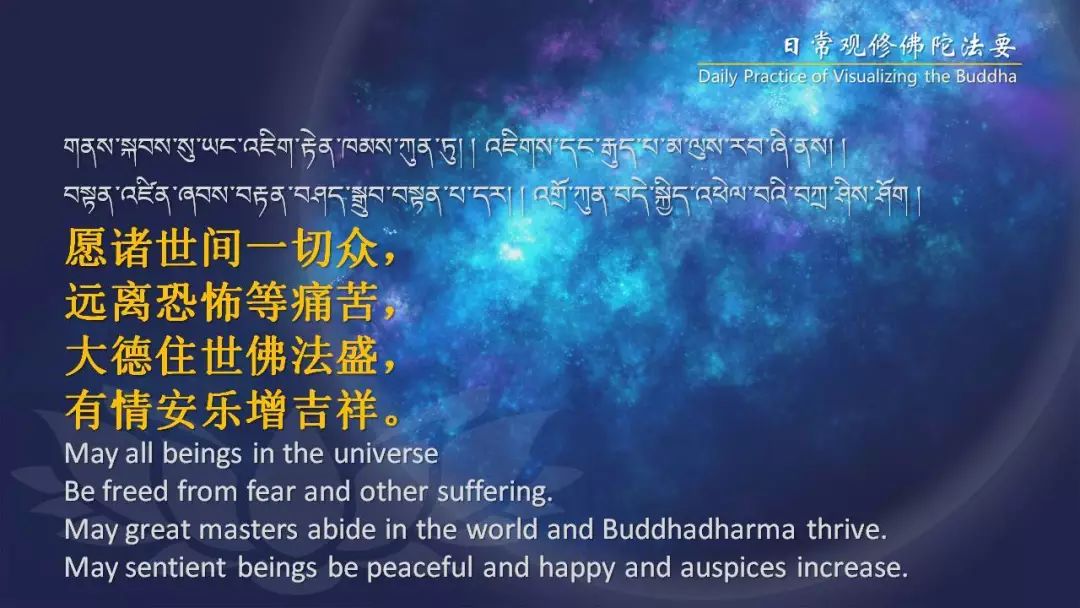 日常观修佛陀法要
Daily Practice of Visualizing the Buddha

གནས་སྐབས་སུ་ཡང་འཇིག་རྟེན་ཁམས་ཀུན་དུ། །འཇིགས་དང་རྒུད་པ་མ་ལུས་རབ་ཞི་ནས། །
བསྟན་འཛིན་ཞབས་བརྟན་བཤད་སྒྲུབ་བསྟན་པ་དར། །འགྲོ་ཀུན་བདེ་སྐྱིད་འཕེལ་བའི་བཀྲ་ཤིས་ཤོག །

愿诸世间一切众，
远离恐怖等痛苦，
大德住世佛法盛，
有情安乐增吉祥。

May all beings in the universe
Be freed from fear and other suffering.
May great masters abide in the world and Buddhadharma thrive.
May sentient beings be peaceful and happy and auspices increase.